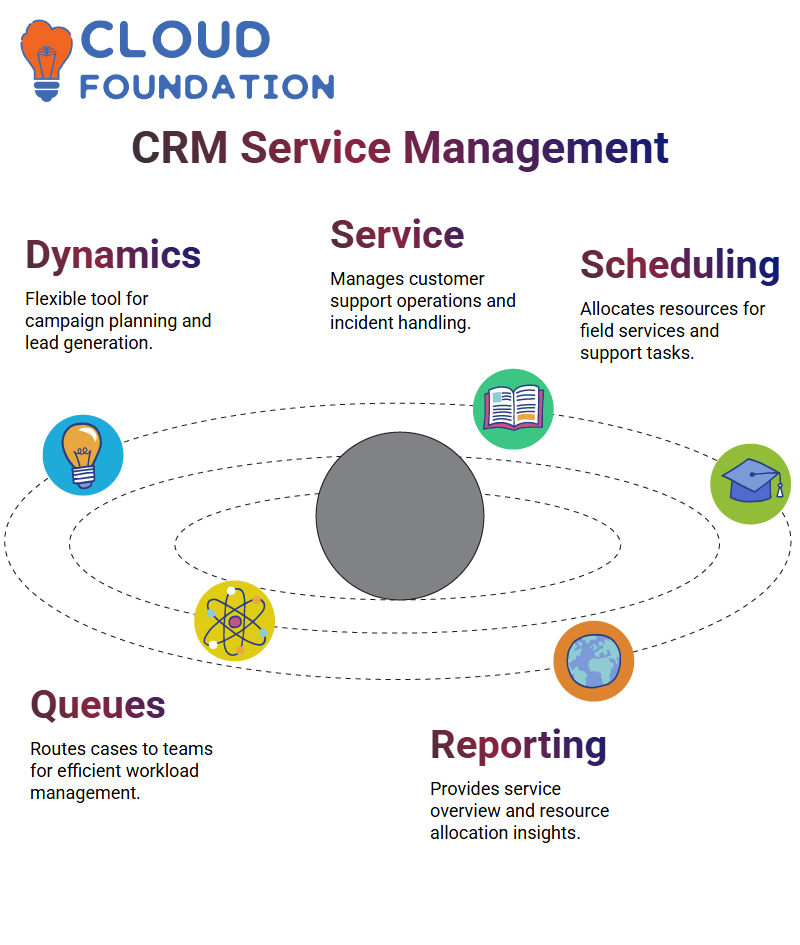 CLOUD FOUNDATION

CRM Service Management

Dynamics
Flexible tool for campaign planning and lead generation.

Service
Manages customer support operations and incident handling.

Scheduling
Allocates resources for field services and support tasks.

Queues
Routes cases to teams for efficient workload management.

Reporting
Provides service overview and resource allocation insights.